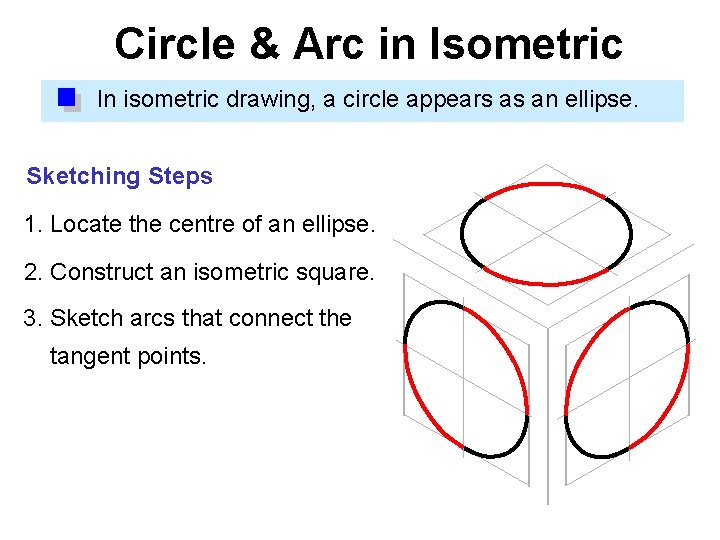 Circle & Arc in Isometric

In isometric drawing, a circle appears as an ellipse.

Sketching Steps

1. Locate the centre of an ellipse.

2. Construct an isometric square.

3. Sketch arcs that connect the tangent points.